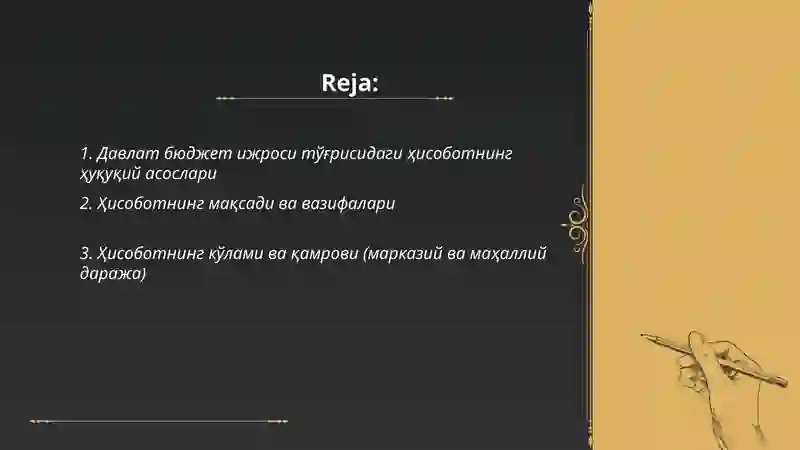 Reja:

1. Давлат бюджет ижроси тўғрисидаги ҳисоботнинг ҳуқуқий асослари

2. Ҳисоботнинг мақсади ва вазифалари

3. Ҳисоботнинг кўлами ва қамрови (марказий ва маҳаллий даража)